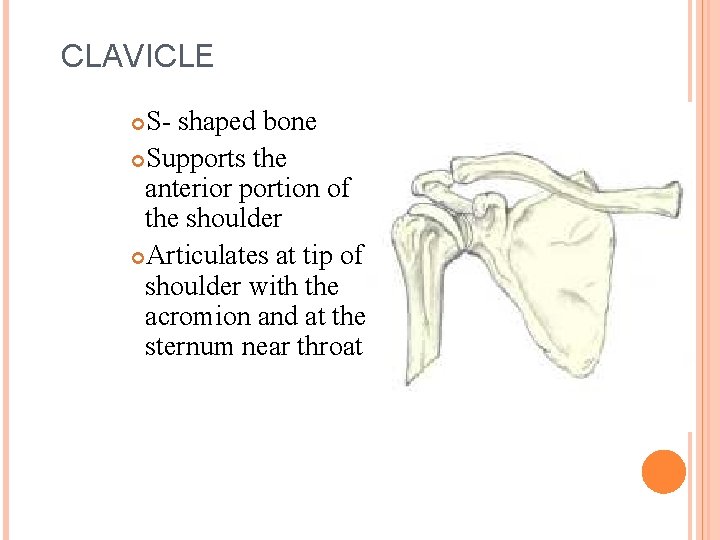 CLAVICLE

S- shaped bone

Supports the anterior portion of the shoulder

Articulates at tip of shoulder with the acromion and at the sternum near throat